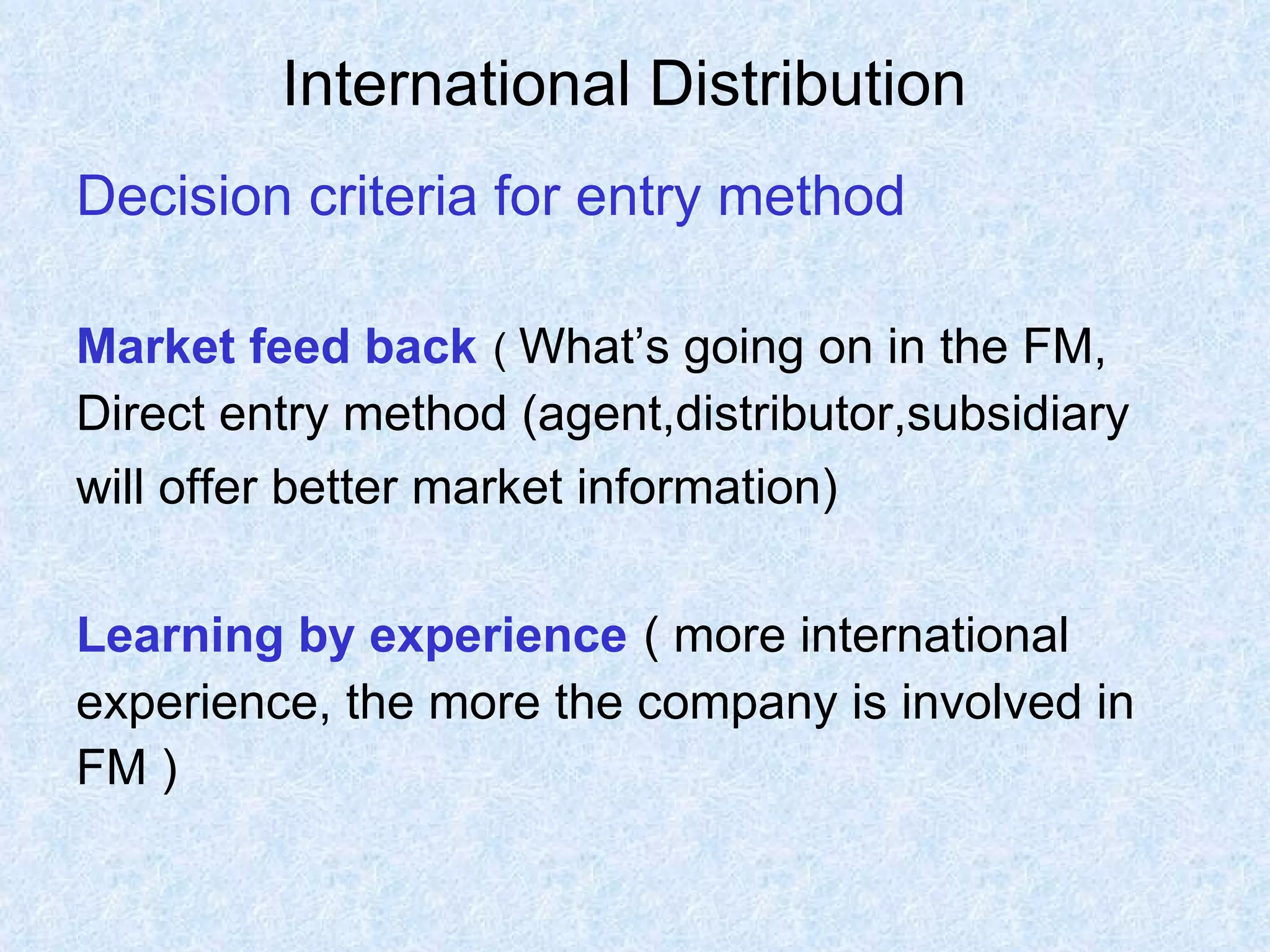 International Distribution

Decision criteria for entry method

Market feed back ( What’s going on in the FM, Direct entry method (agent,distributor,subsidiary will offer better market information)

Learning by experience ( more international experience, the more the company is involved in FM )